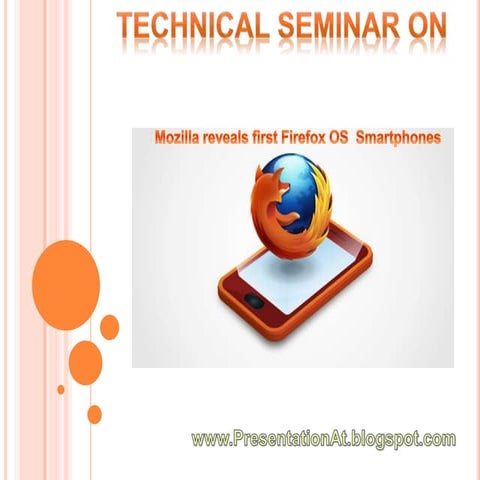 TECHNICAL SEMINAR ON

Mozilla reveals first Firefox OS Smartphones

www.PresentationAt.blogspot.com